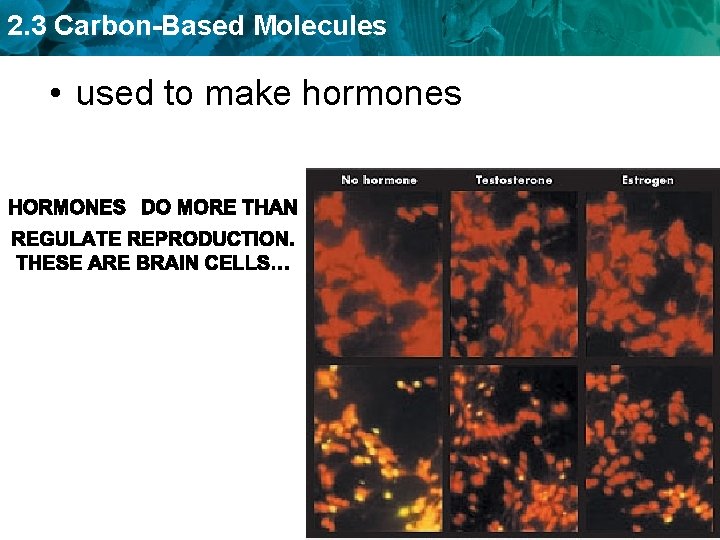 2.3 Carbon-Based Molecules

• used to make hormones

HORMONES DO MORE THAN REGULATE REPRODUCTION. THESE ARE BRAIN CELLS…

No hormone

Testosterone

Estrogen